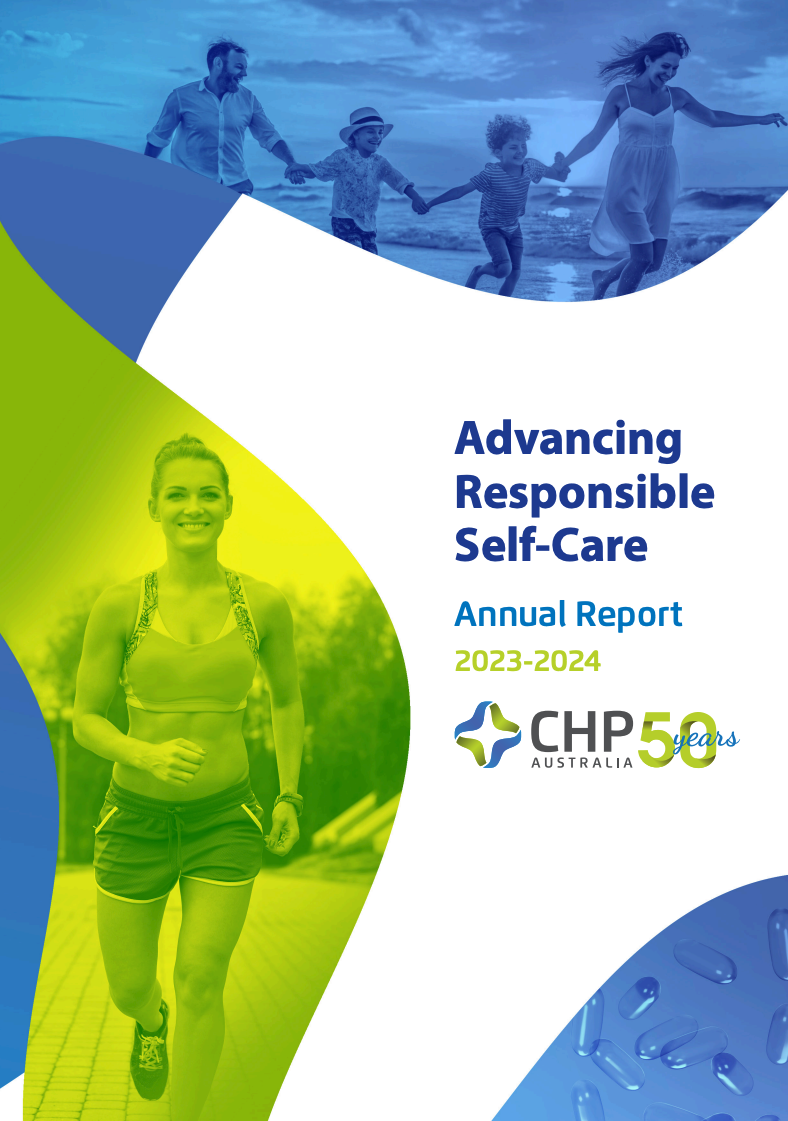 Advancing Responsible Self-Care

Annual Report

2023-2024

CHP AUSTRALIA 50 years